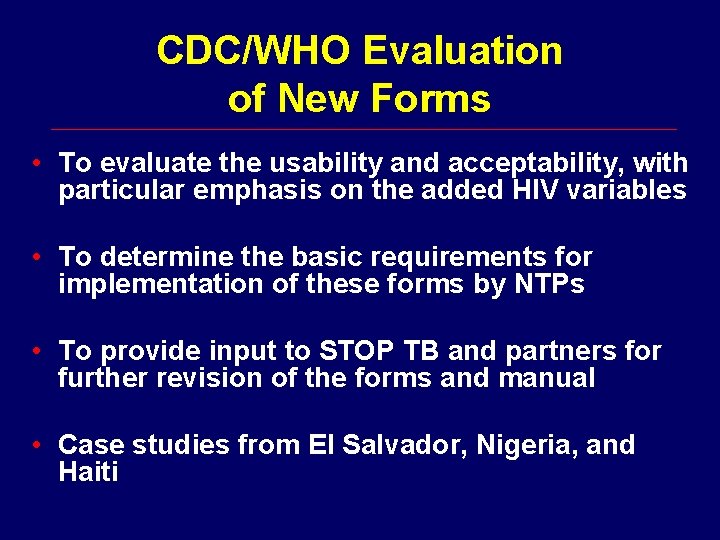 CDC/WHO Evaluation of New Forms

• To evaluate the usability and acceptability, with particular emphasis on the added HIV variables

• To determine the basic requirements for implementation of these forms by NTPs

• To provide input to STOP TB and partners for further revision of the forms and manual

• Case studies from El Salvador, Nigeria, and Haiti